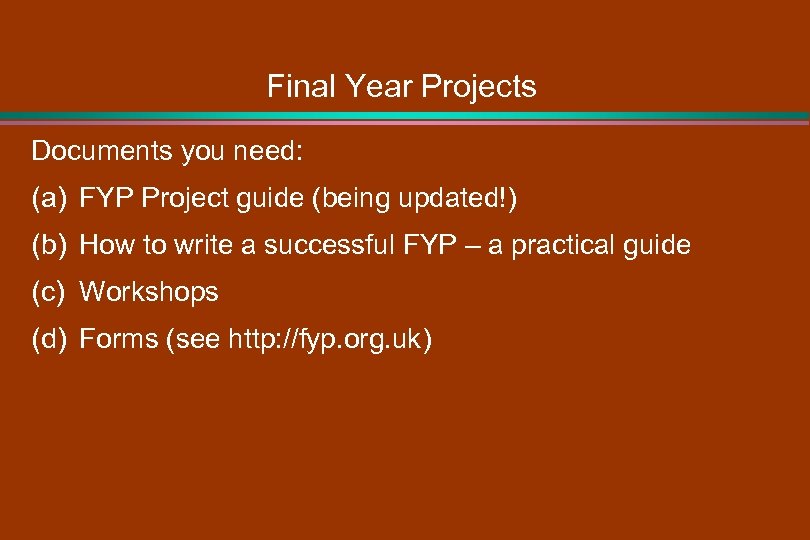 Final Year Projects

Documents you need:

(a) FYP Project guide (being updated!)

(b) How to write a successful FYP – a practical guide

(c) Workshops

(d) Forms (see http://fyp.org.uk)